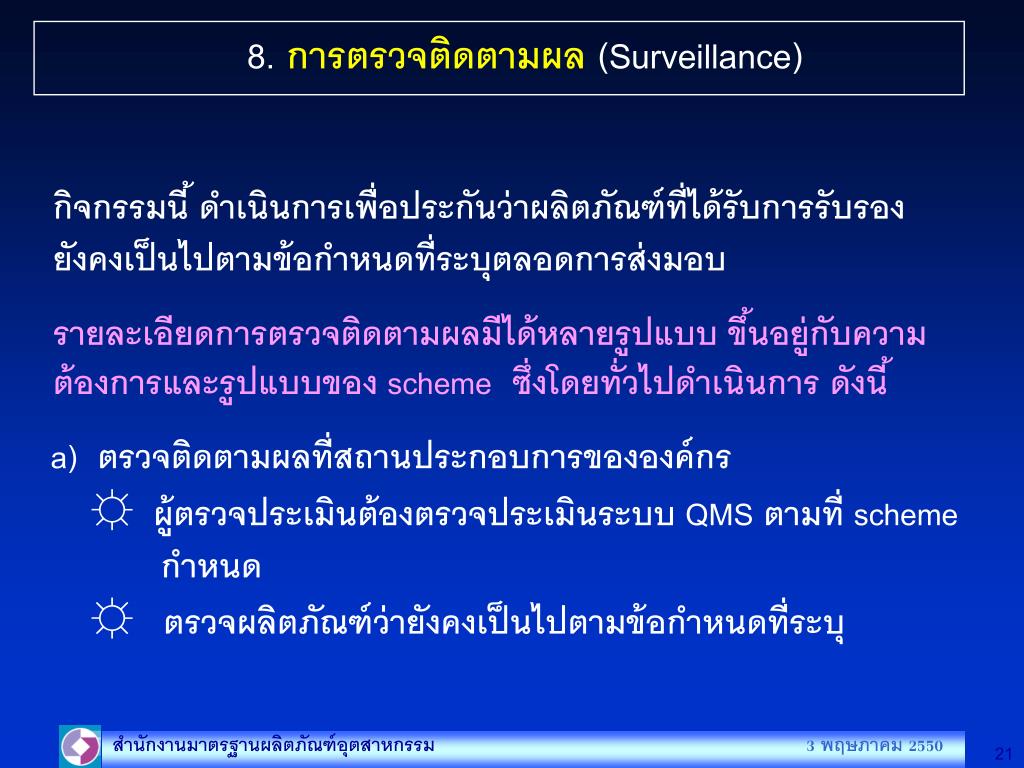 8. การตรวจติดตามผล (Surveillance)

กิจกรรมนี้ ดำเนินการเพื่อประกันว่าผลิตภัณฑ์ที่ได้รับการรับรองยังคงเป็นไปตามข้อกำหนดที่ระบุตลอดการส่งมอบ

รายละเอียดการตรวจติดตามผลมีได้หลายรูปแบบ ขึ้นอยู่กับความต้องการและรูปแบบของ scheme ซึ่งโดยทั่วไปดำเนินการ ดังนี้

a) ตรวจติดตามผลที่สถานประกอบการขององค์กร

☼ ผู้ตรวจประเมินต้องตรวจประเมินระบบ QMS ตามที่ scheme กำหนด

☼ ตรวจผลิตภัณฑ์ว่ายังคงเป็นไปตามข้อกำหนดที่ระบุ

สำนักงานมาตรฐานผลิตภัณฑ์อุตสาหกรรม 3 พฤษภาคม 2550 21